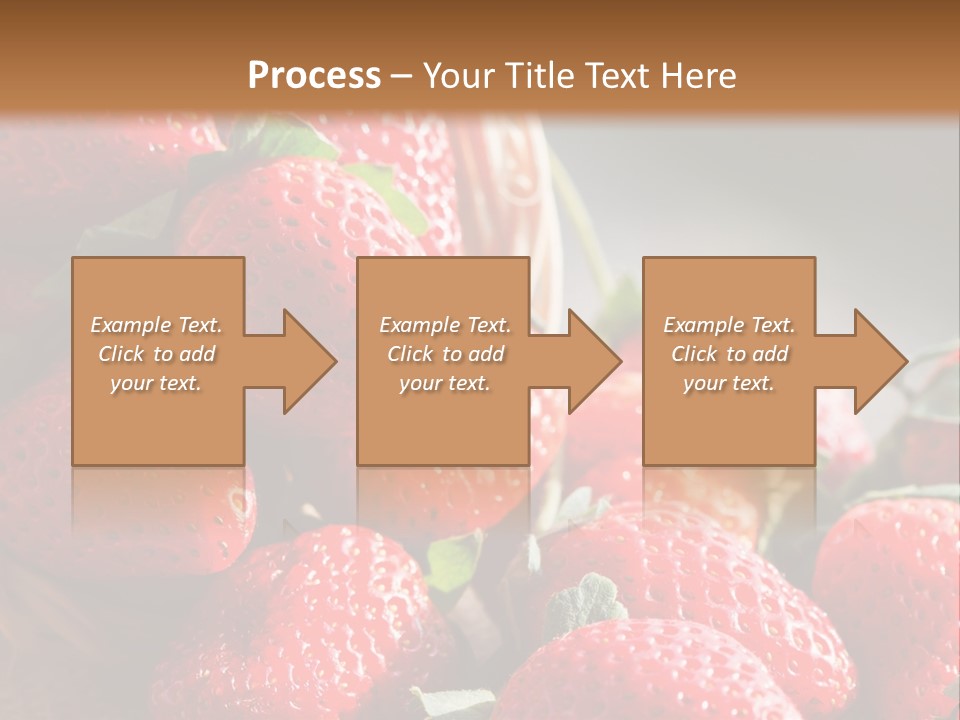 Process – Your Title Text Here

Example Text. Click to add your text.

Example Text. Click to add your text.

Example Text. Click to add your text.